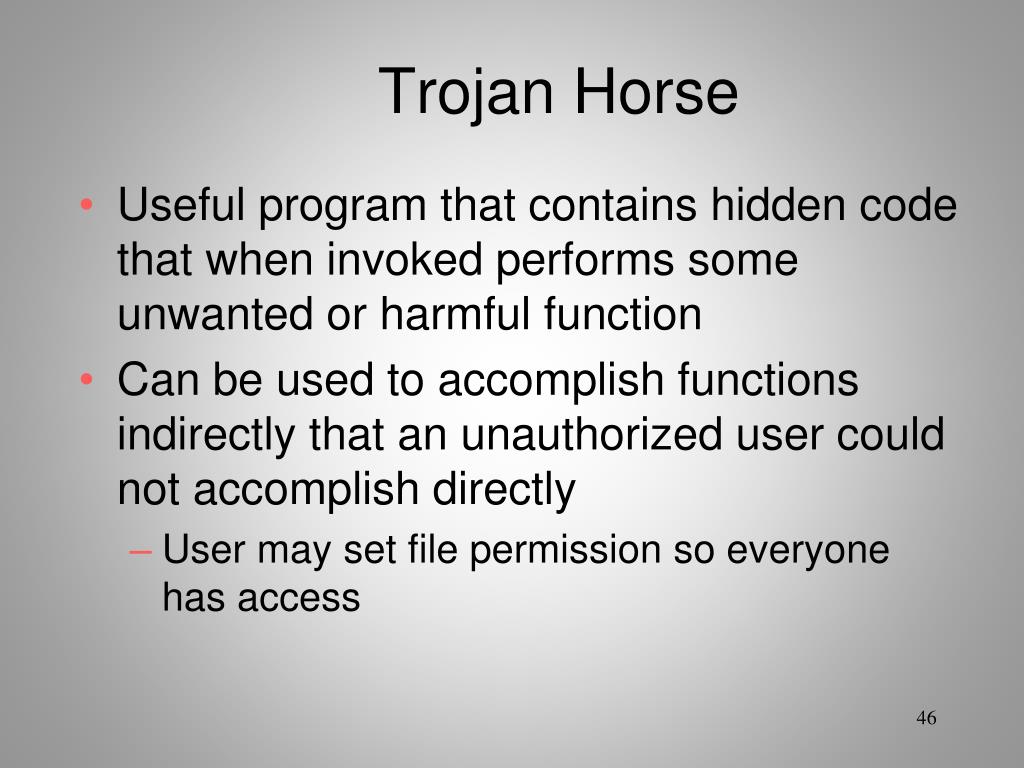 Trojan Horse

• Useful program that contains hidden code that when invoked performs some unwanted or harmful function

• Can be used to accomplish functions indirectly that an unauthorized user could not accomplish directly

– User may set file permission so everyone has access

46